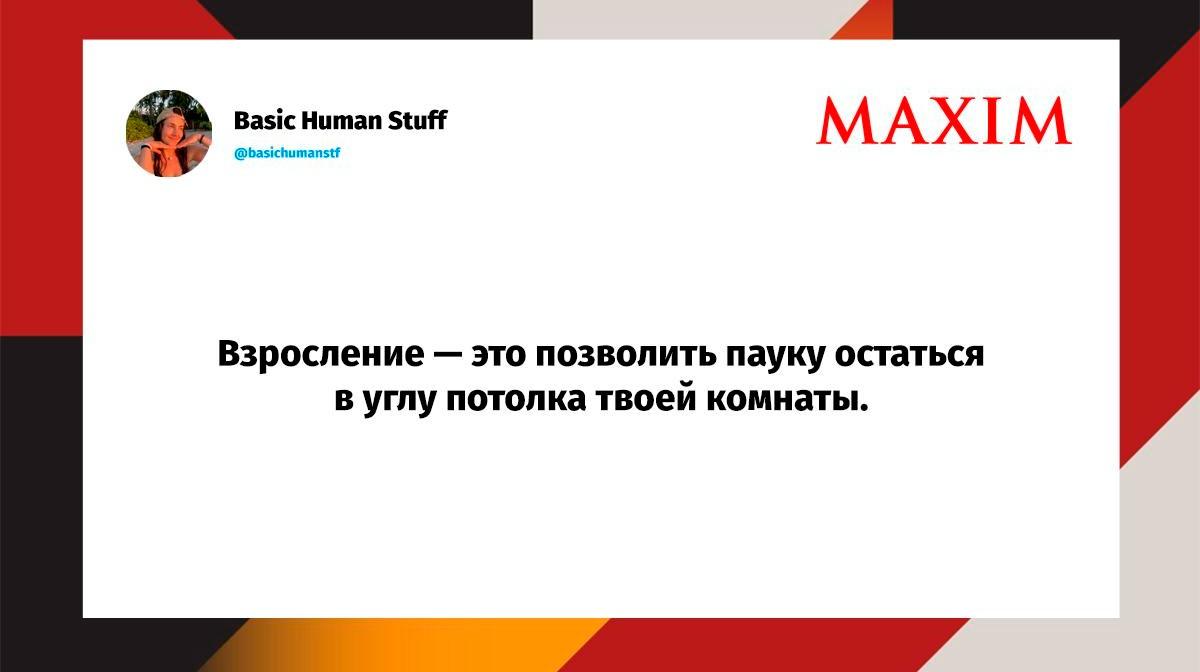 Basic Human Stuff
@basichumanstf

MAXIM

Взросление — это позволить пауку остаться в углу потолка твоей комнаты.